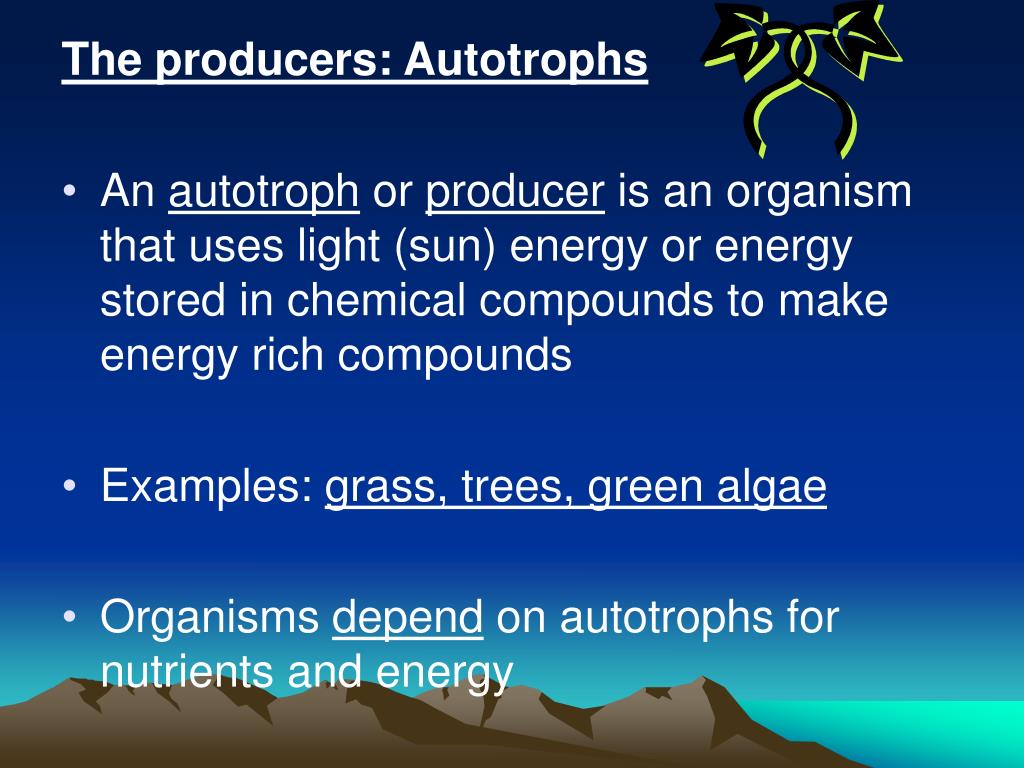 The producers: Autotrophs

• An autotroph or producer is an organism that uses light (sun) energy or energy stored in chemical compounds to make energy rich compounds

• Examples: grass, trees, green algae

• Organisms depend on autotrophs for nutrients and energy